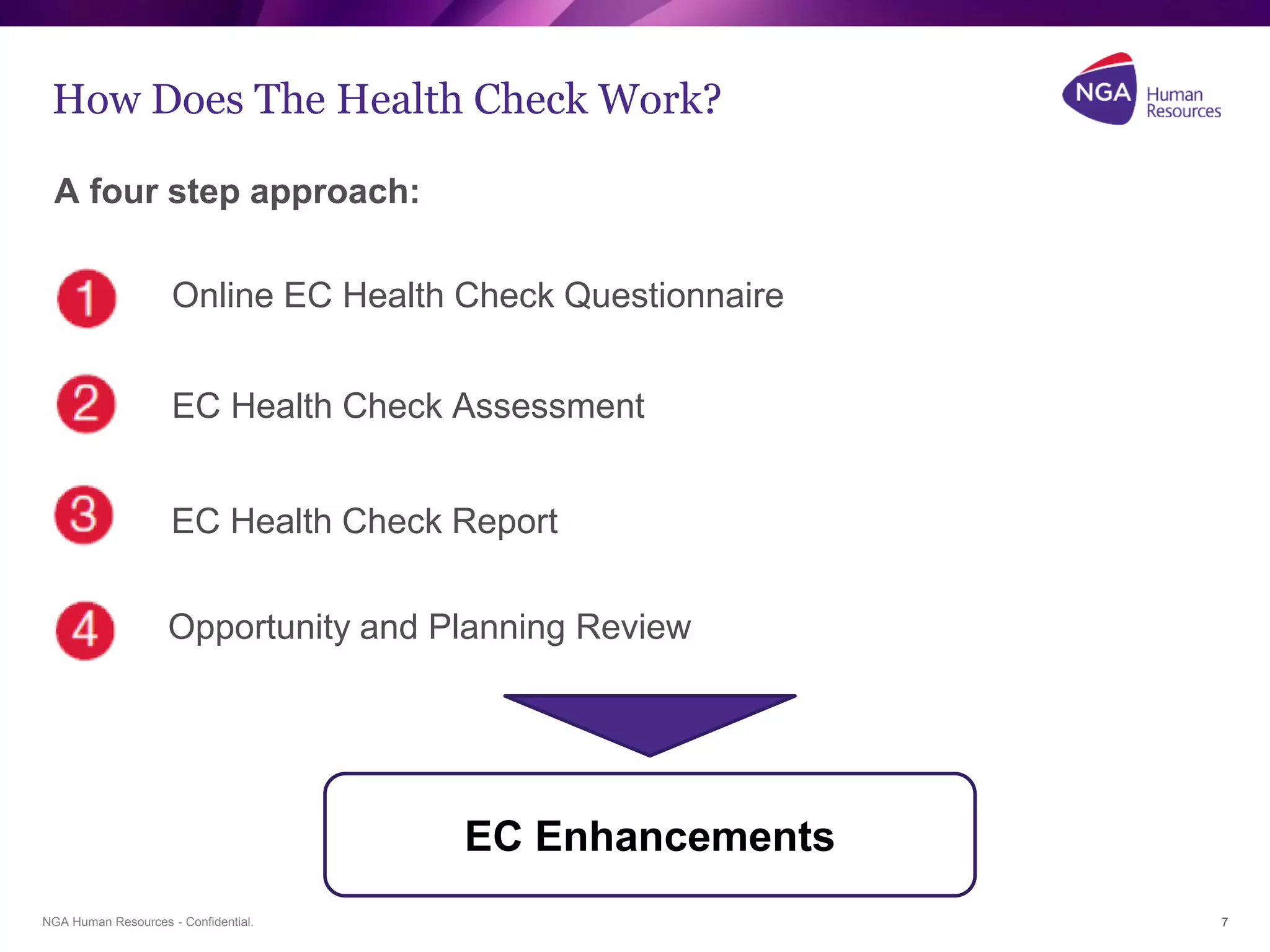 How Does The Health Check Work?

NGA Human Resources

A four step approach:

1 Online EC Health Check Questionnaire

2 EC Health Check Assessment

3 EC Health Check Report

4 Opportunity and Planning Review

EC Enhancements

NGA Human Resources - Confidential.

7